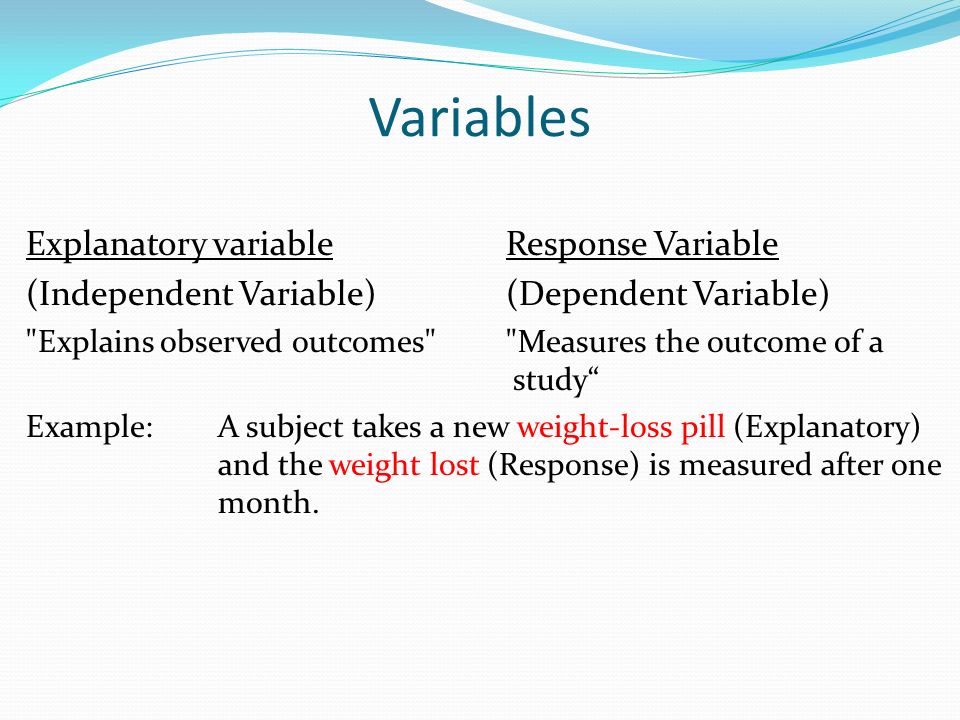 Variables

Explanatory variable
(Independent Variable)
"Explains observed outcomes"

Response Variable
(Dependent Variable)
"Measures the outcome of a study“

Example: A subject takes a new weight-loss pill (Explanatory) and the weight lost (Response) is measured after one month.